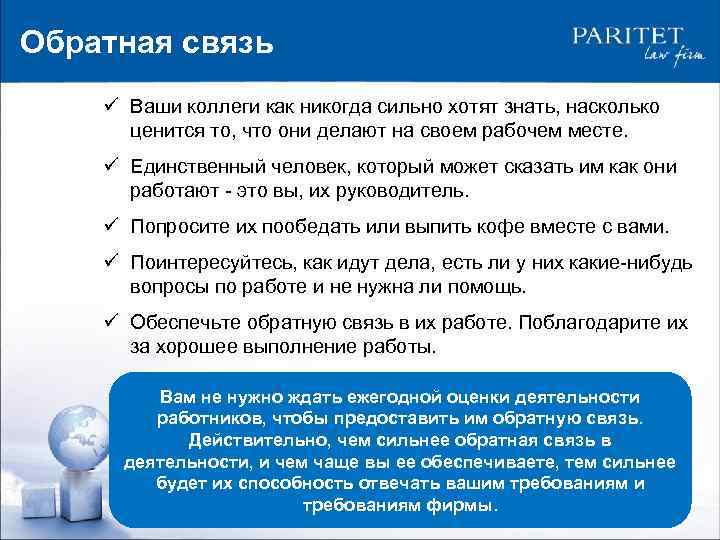 Обратная связь

PARITET
law firm

✓ Ваши коллеги как никогда сильно хотят знать, насколько ценится то, что они делают на своем рабочем месте.

✓ Единственный человек, который может сказать им как они работают - это вы, их руководитель.

✓ Попросите их пообедать или выпить кофе вместе с вами.

✓ Поинтересуйтесь, как идут дела, есть ли у них какие-нибудь вопросы по работе и не нужна ли помощь.

✓ Обеспечьте обратную связь в их работе. Поблагодарите их за хорошее выполнение работы.

Вам не нужно ждать ежегодной оценки деятельности работников, чтобы предоставить им обратную связь. Действительно, чем сильнее обратная связь в деятельности, и чем чаще вы ее обеспечиваете, тем сильнее будет их способность отвечать вашим требованиям и требованиям фирмы.